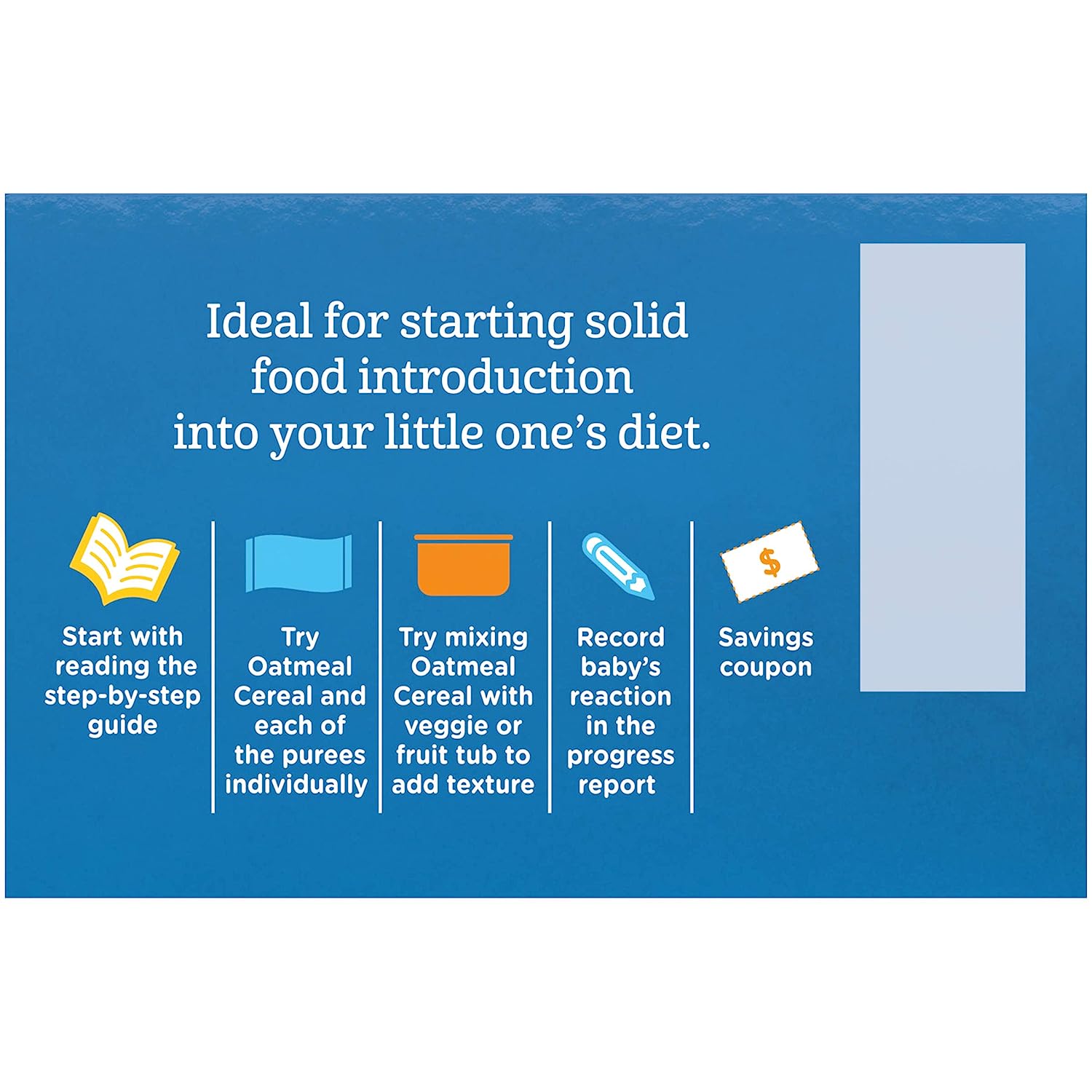 Ideal for starting solid food introduction into your little one's diet.

Start with reading the step-by-step guide

Try Oatmeal Cereal and each of the purees individually

Try mixing Oatmeal Cereal with veggie or fruit tub to add texture

Record baby's reaction in the progress report

$

Savings coupon